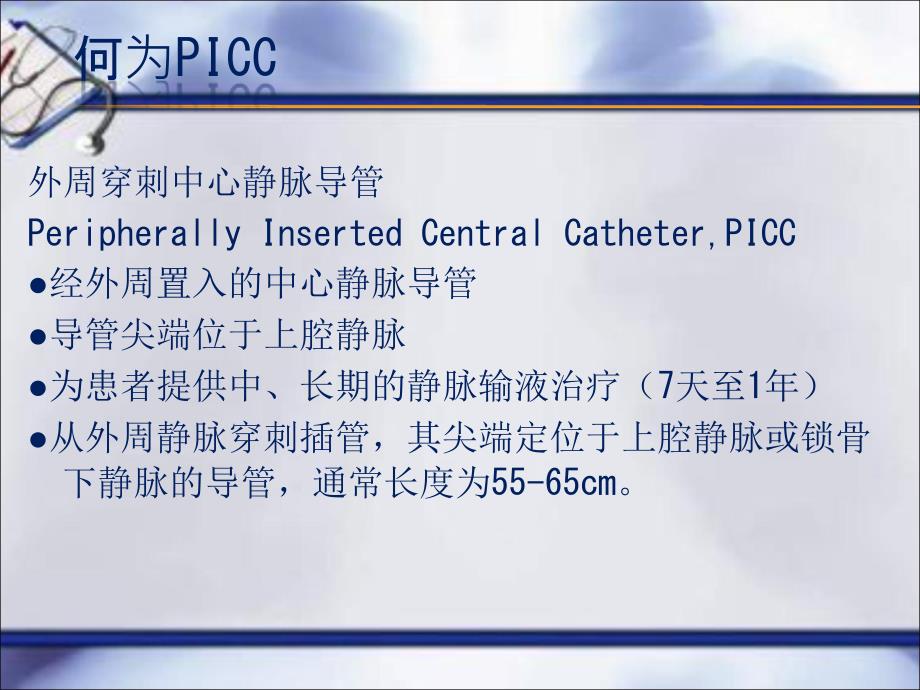 何为PICC

外周穿刺中心静脉导管

Peripherally Inserted Central Catheter,PICC

●经外周置入的中心静脉导管

●导管尖端位于上腔静脉

●为患者提供中、长期的静脉输液治疗（7天至1年）

●从外周静脉穿刺插管，其尖端定位于上腔静脉或锁骨下静脉的导管，通常长度为55-65cm。